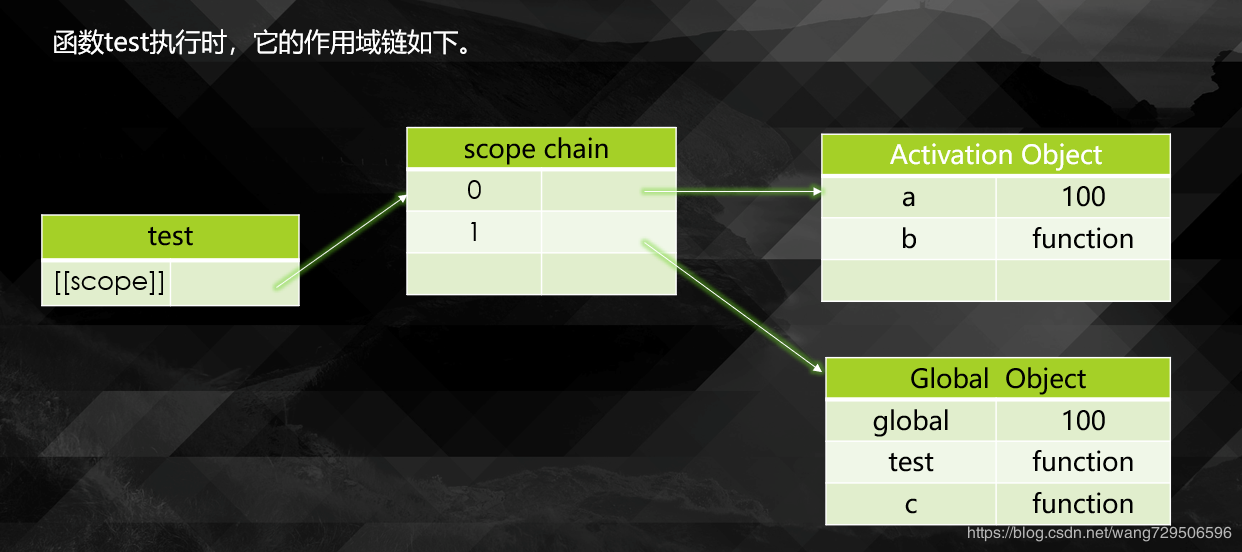 函数test执行时，它的作用域链如下。

| test | |
|---|---|
| [[scope]] | |

| scope chain | |
|---|---|
| 0 | |
| 1 | |
| | |

| Activation Object | |
|---|---|
| a | 100 |
| b | function |
| | |

| Global Object | |
|---|---|
| global | 100 |
| test | function |
| c | function |

https://blog.csdn.net/wang729506596